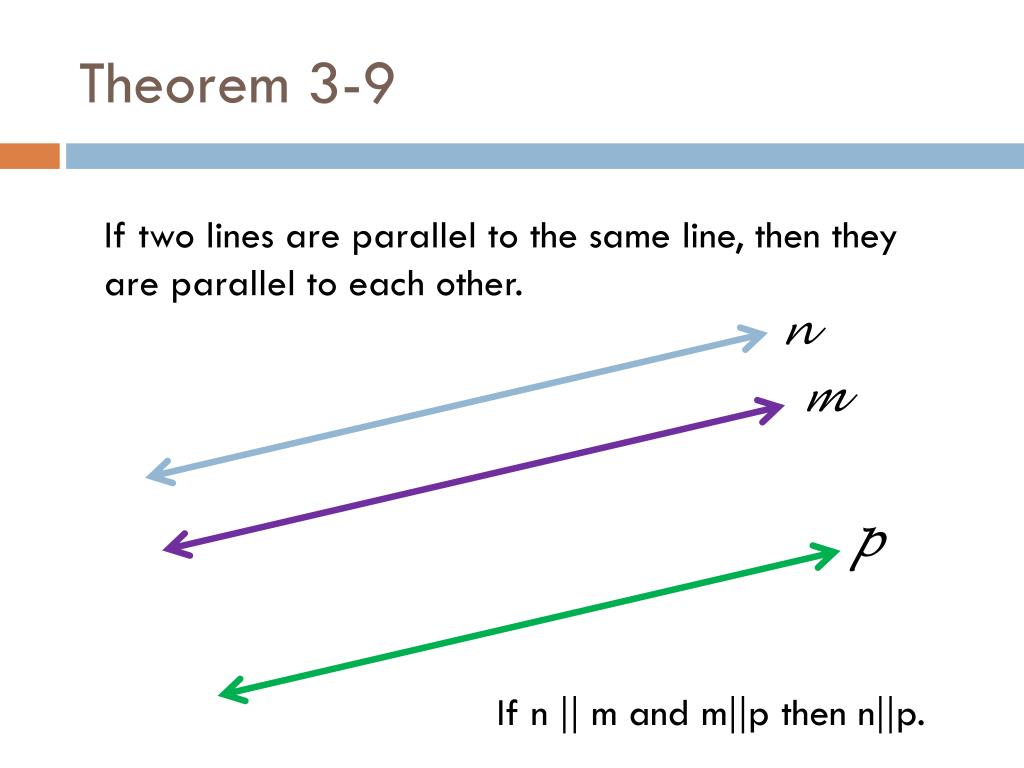 Theorem 3-9

If two lines are parallel to the same line, then they are parallel to each other.

$n$

$m$

$p$

If n || m and m||p then n||p.